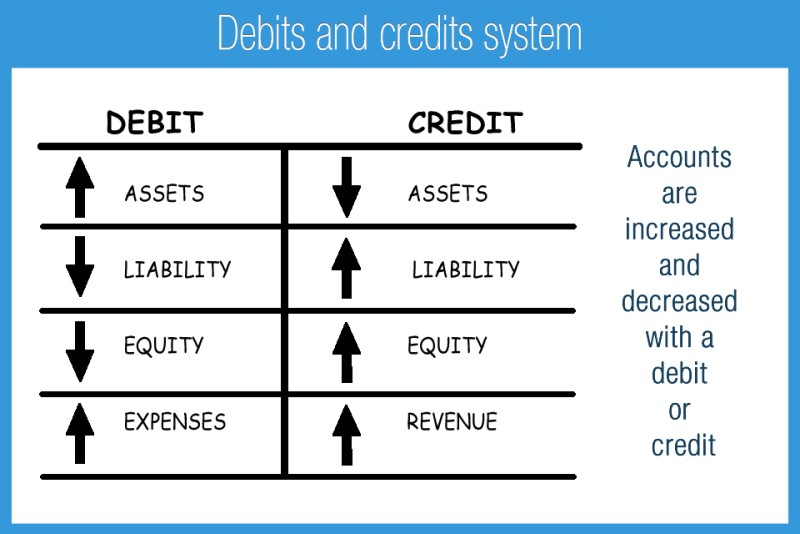 Debits and credits system

| DEBIT | CREDIT |
|---|---|
| ASSETS | ASSETS |
| LIABILITY | LIABILITY |
| EQUITY | EQUITY |
| EXPENSES | REVENUE |

Accounts are increased and decreased with a debit or credit